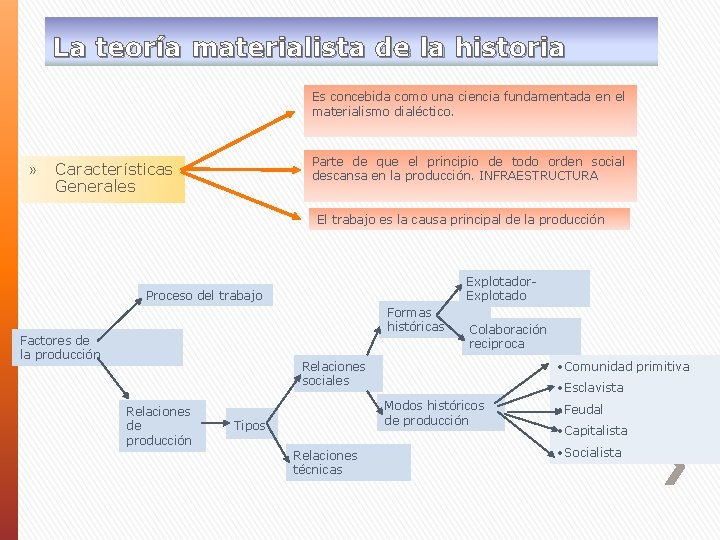 La teoría materialista de la historia

» Características Generales

Es concebida como una ciencia fundamentada en el materialismo dialéctico.

Parte de que el principio de todo orden social descansa en la producción. INFRAESTRUCTURA

El trabajo es la causa principal de la producción

Factores de la producción

Proceso del trabajo

Relaciones de producción

Tipos

Relaciones sociales

Relaciones técnicas

Formas históricas

Explotador-Explotado

Colaboración reciproca

Modos históricos de producción

• Comunidad primitiva
• Esclavista
• Feudal
• Capitalista
• Socialista